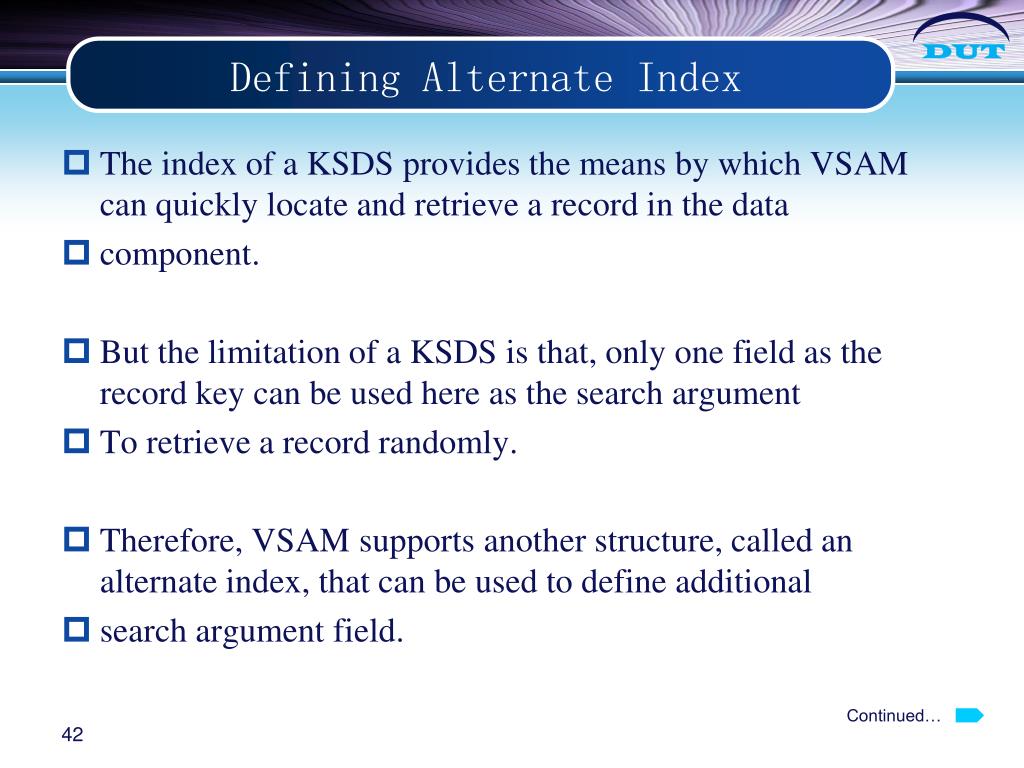 DUT

Defining Alternate Index

The index of a KSDS provides the means by which VSAM can quickly locate and retrieve a record in the data

component.

But the limitation of a KSDS is that, only one field as the record key can be used here as the search argument

To retrieve a record randomly.

Therefore, VSAM supports another structure, called an alternate index, that can be used to define additional

search argument field.

Continued…

42